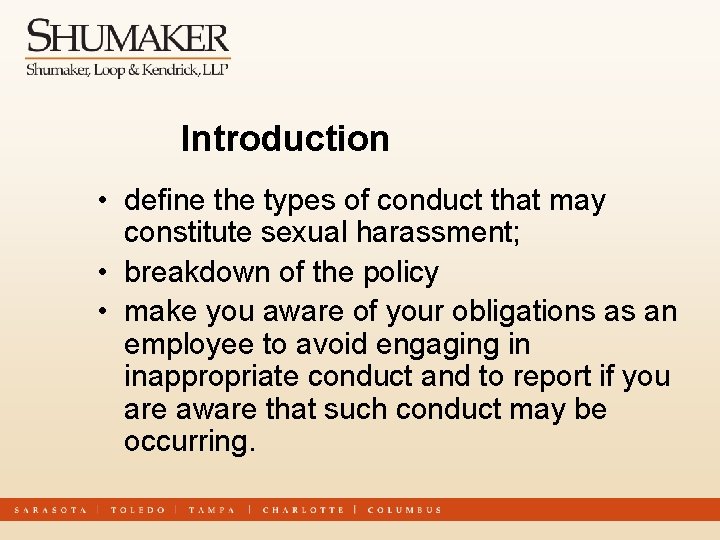 SHUMAKER
Shumaker, Loop & Kendrick, LLP

Introduction

• define the types of conduct that may constitute sexual harassment;
• breakdown of the policy
• make you aware of your obligations as an employee to avoid engaging in inappropriate conduct and to report if you are aware that such conduct may be occurring.

SARASOTA | TOLEDO | TAMPA | CHARLOTTE | COLUMBUS